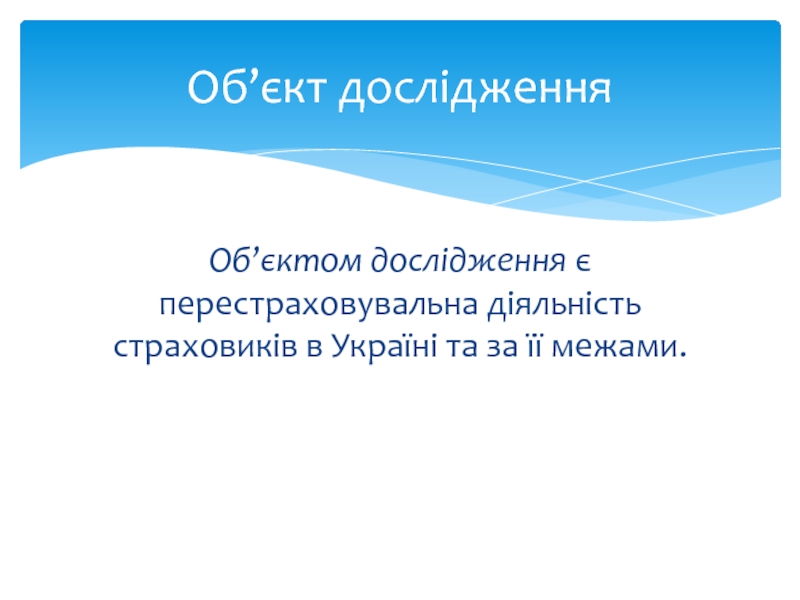 Об’єкт дослідження

Об’єктом дослідження є перестраховувальна діяльність страховиків в Україні та за її межами.